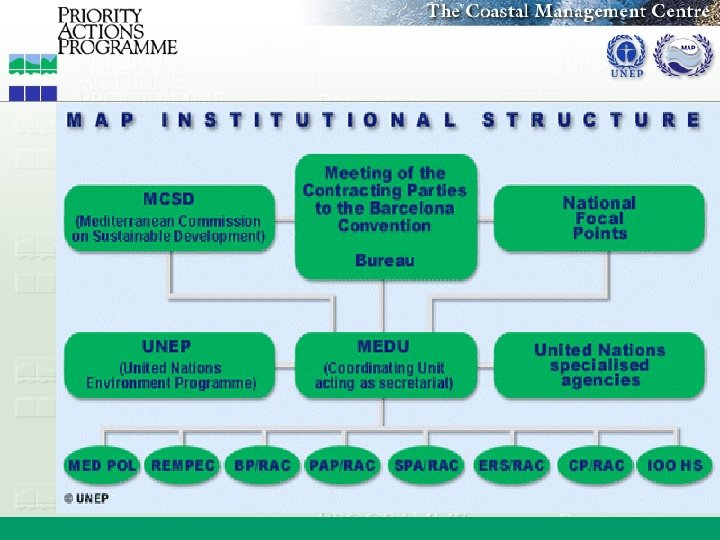 PRIORITY ACTIONS PROGRAMME

The Coastal Management Centre

UNEP

MAP

MAP INSTITUTIONAL STRUCTURE

MCSD
(Mediterranean Commission on Sustainable Development)

Meeting of the Contracting Parties to the Barcelona Convention

Bureau

National Focal Points

UNEP
(United Nations Environment Programme)

MEDU
(Coordinating Unit acting as secretariat)

United Nations specialised agencies

MED POL

REMPEC

BP/RAC

PAP/RAC

SPA/RAC

ERS/RAC

CP/RAC

100 HS

© UNEP